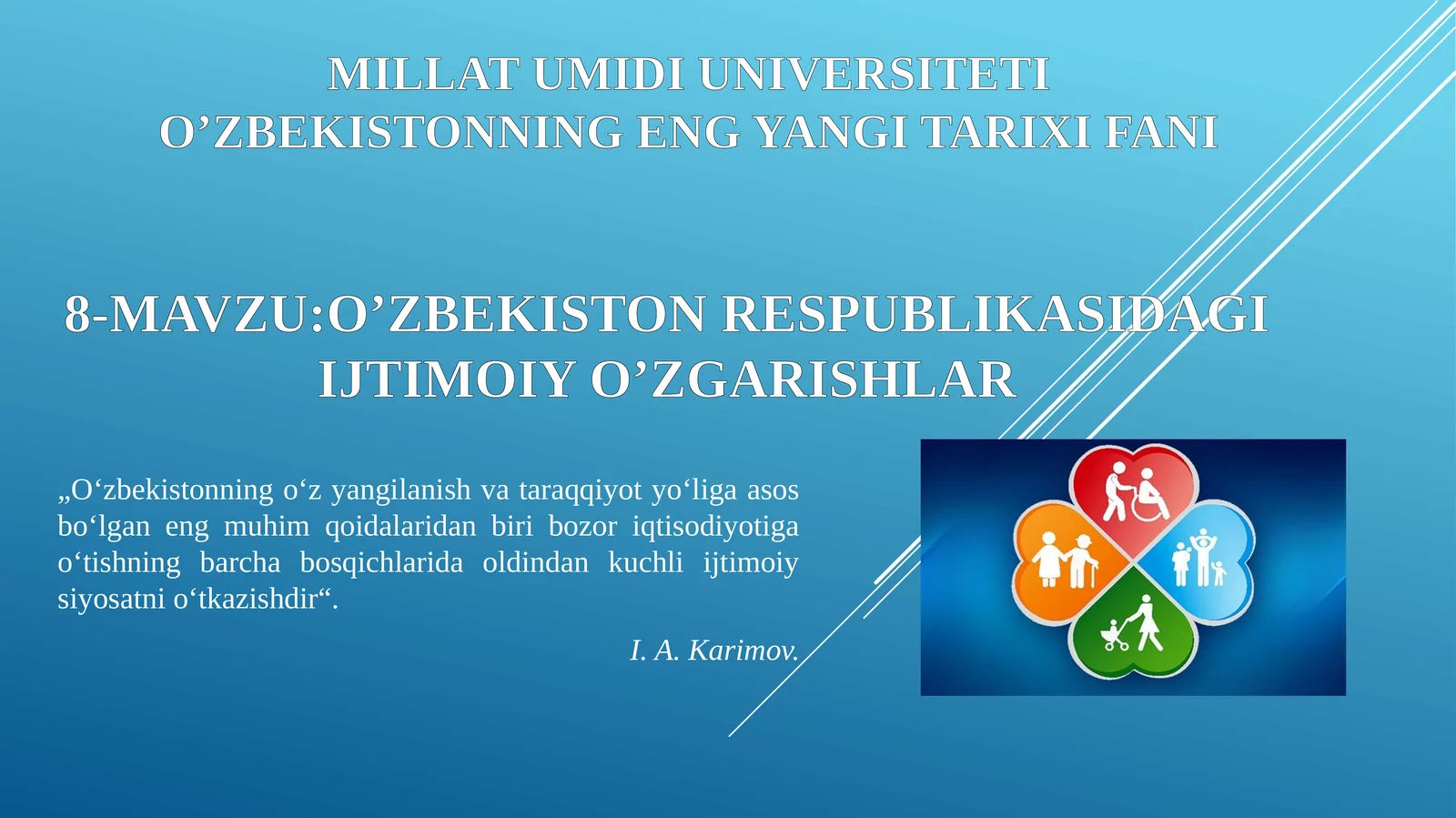 MILLAT UMIDI UNIVERSITETI
O’ZBEKISTONNING ENG YANGI TARIXI FANI

8-MAVZU:O’ZBEKISTON RESPUBLIKASIDAGI IJTIMOIY O’ZGARISHLAR

„O‘zbekistonning o‘z yangilanish va taraqqiyot yo‘liga asos bo‘lgan eng muhim qoidalaridan biri bozor iqtisodiyotiga o‘tishning barcha bosqichlarida oldindan kuchli ijtimoiy siyosatni o‘tkazishdir“.

I. A. Karimov.